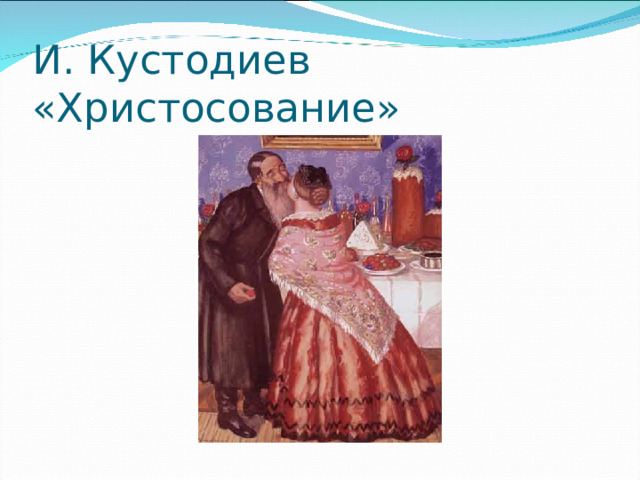 И. Кустодиев «Христосование»